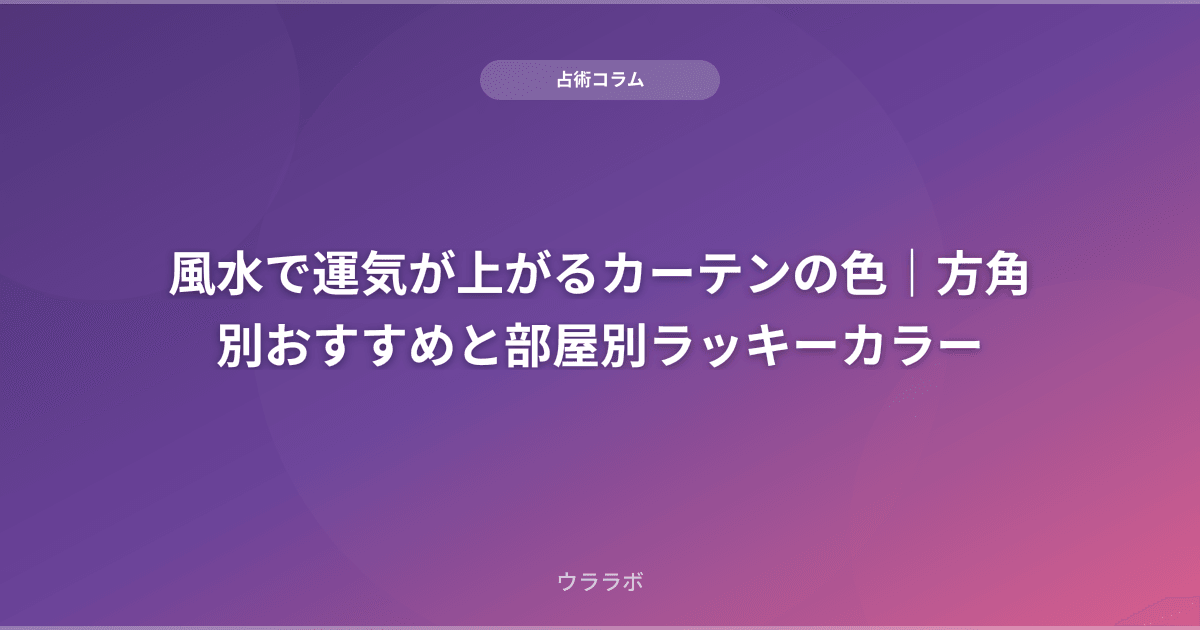 占術コラム

風水で運気が上がるカーテンの色｜方角別おすすめと部屋別ラッキーカラー

ウララボ